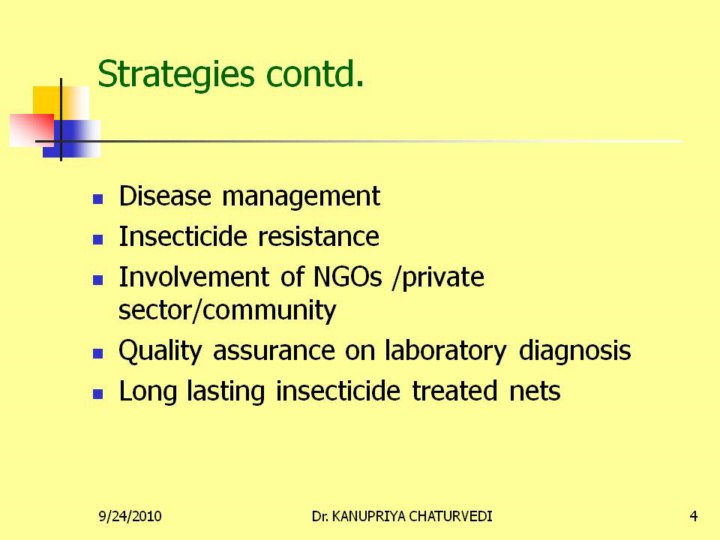 Strategies contd.

- Disease management
- Insecticide resistance
- Involvement of NGOs /private sector/community
- Quality assurance on laboratory diagnosis
- Long lasting insecticide treated nets

9/24/2010 Dr. KANUPRIYA CHATURVEDI 4